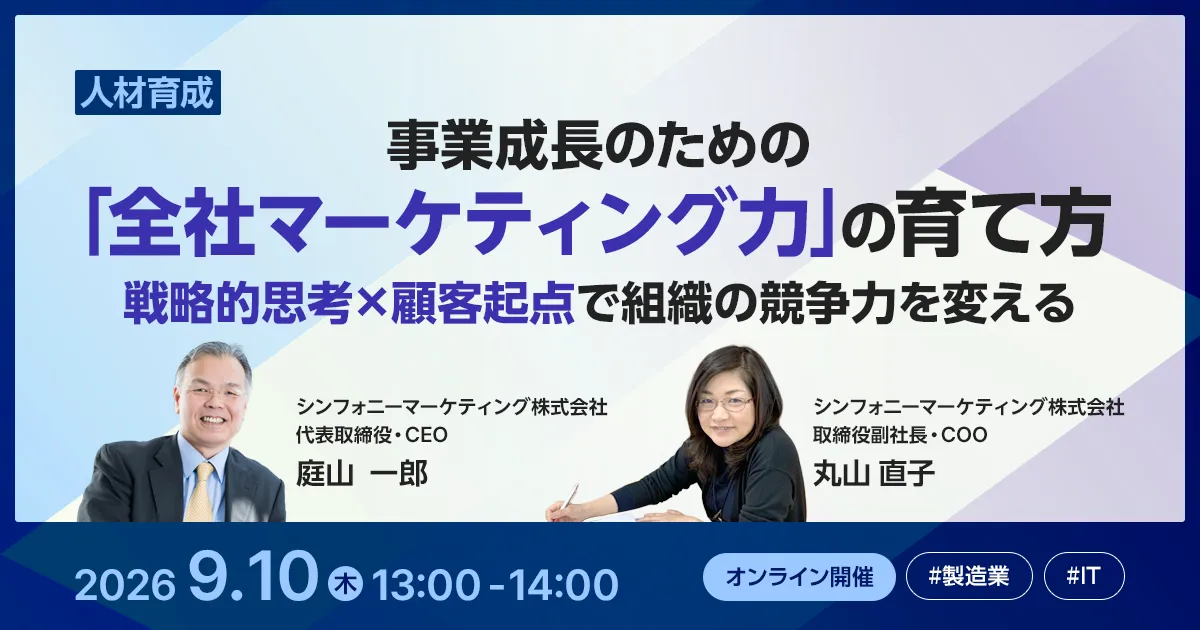 人材育成

事業成長のための
「全社マーケティング力」の育て方
戦略的思考×顧客起点で組織の競争力を変える

シンフォニーマーケティング株式会社
代表取締役・CEO
庭山 一郎

シンフォニーマーケティング株式会社
取締役副社長・COO
丸山 直子

2026 9.10 木 13:00 - 14:00

オンライン開催

#製造業

#IT